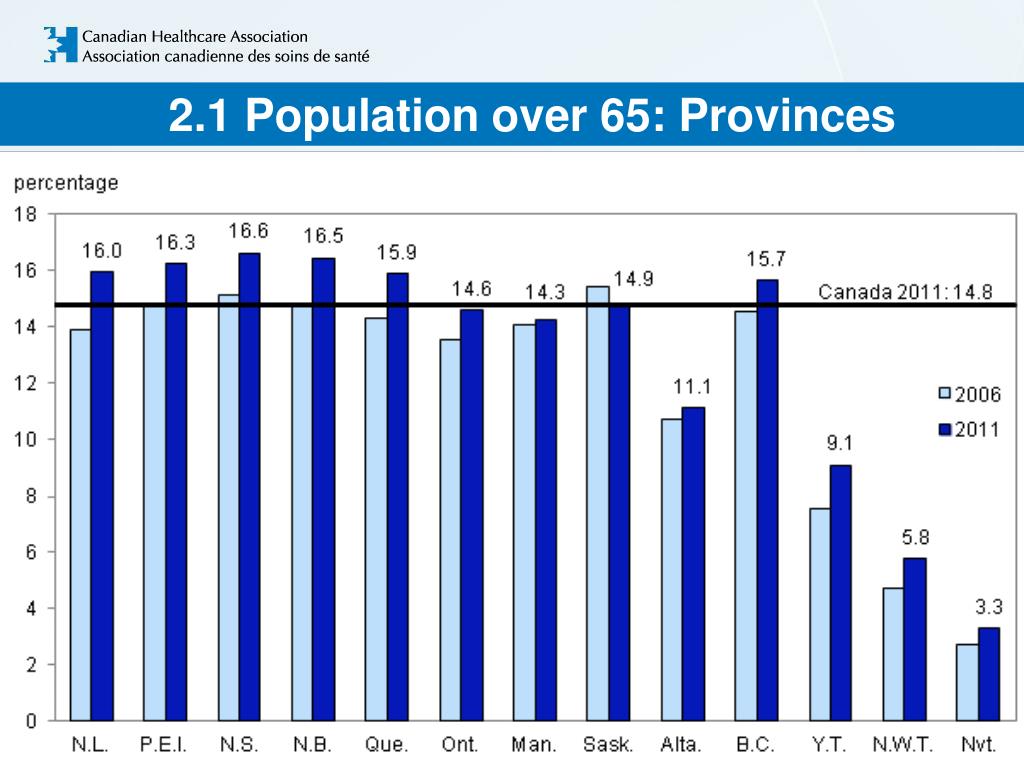 Canadian Healthcare Association
Association canadienne des soins de santé

2.1 Population over 65: Provinces

percentage

18
16
14
12
10
8
6
4
2
0

16.0
16.3
16.6
16.5
15.9
14.6
14.3
14.9
11.1
15.7
9.1
5.8
3.3

Canada 2011: 14.8

2006
2011

N.L. P.E.I. N.S. N.B. Que. Ont. Man. Sask. Alta. B.C. Y.T. N.W.T. Nvt.